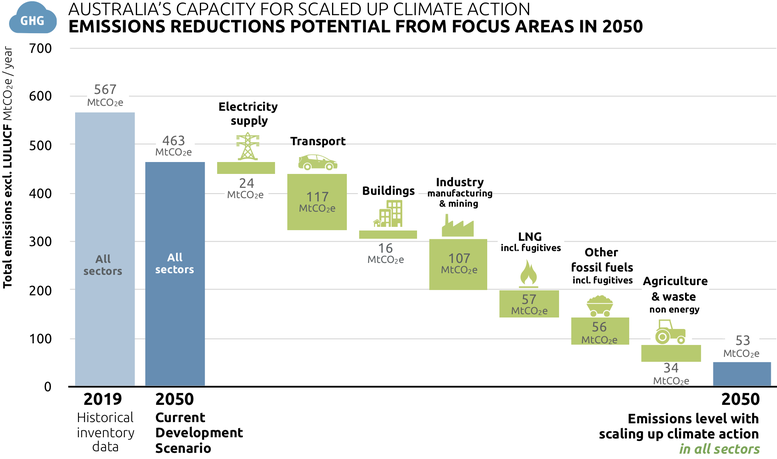 GHG

AUSTRALIA'S CAPACITY FOR SCALED UP CLIMATE ACTION
EMISSIONS REDUCTIONS POTENTIAL FROM FOCUS AREAS IN 2050

Total emissions excl. LULUCF $MtCO_2e$ / year

700
600
500
400
300
200
100
0

567 $MtCO_2e$
All sectors

463 $MtCO_2e$
All sectors

Electricity supply
24 $MtCO_2e$

Transport
117 $MtCO_2e$

Buildings
16 $MtCO_2e$

Industry manufacturing & mining
107 $MtCO_2e$

LNG incl. fugitives
57 $MtCO_2e$

Other fossil fuels incl. fugitives
56 $MtCO_2e$

Agriculture & waste non energy
34 $MtCO_2e$

53 $MtCO_2e$

2019
Historical inventory data

2050
Current Development Scenario

2050
Emissions level with scaling up climate action in all sectors